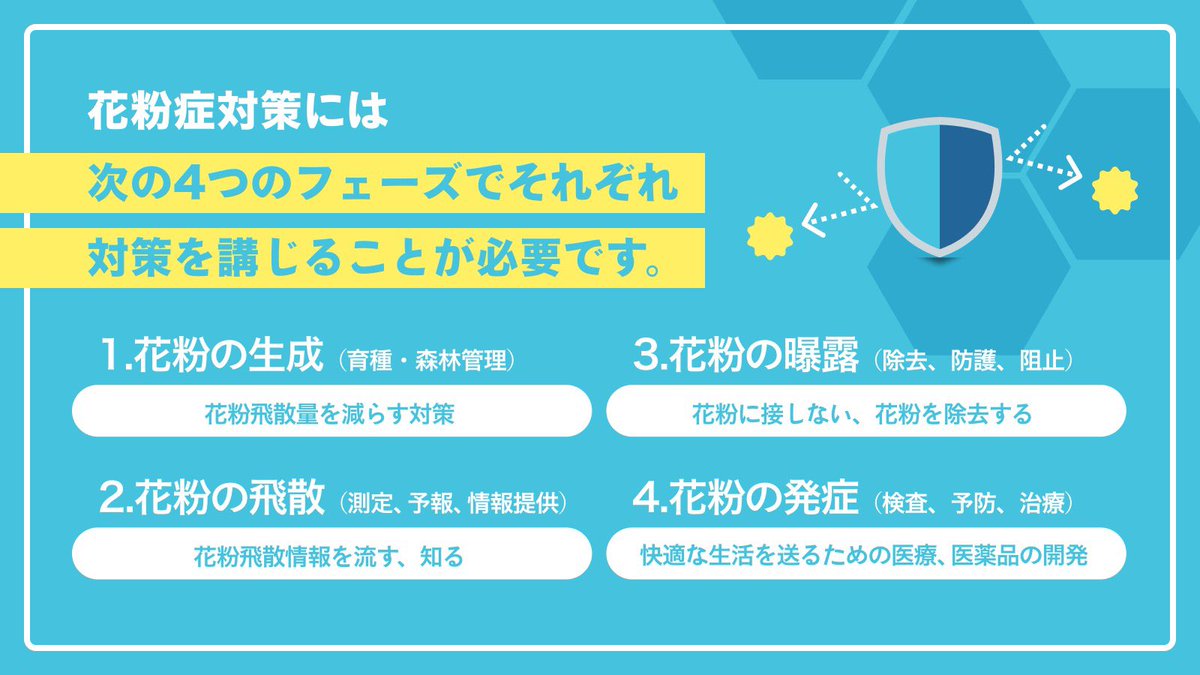 花粉症対策には
次の4つのフェーズでそれぞれ
対策を講じることが必要です。

1.花粉の生成（育種・森林管理）
花粉飛散量を減らす対策

2.花粉の飛散（測定、予報、情報提供）
花粉飛散情報を流す、知る

3.花粉の曝露（除去、防護、阻止）
花粉に接しない、花粉を除去する

4.花粉の発症（検査、予防、治療）
快適な生活を送るための医療、医薬品の開発